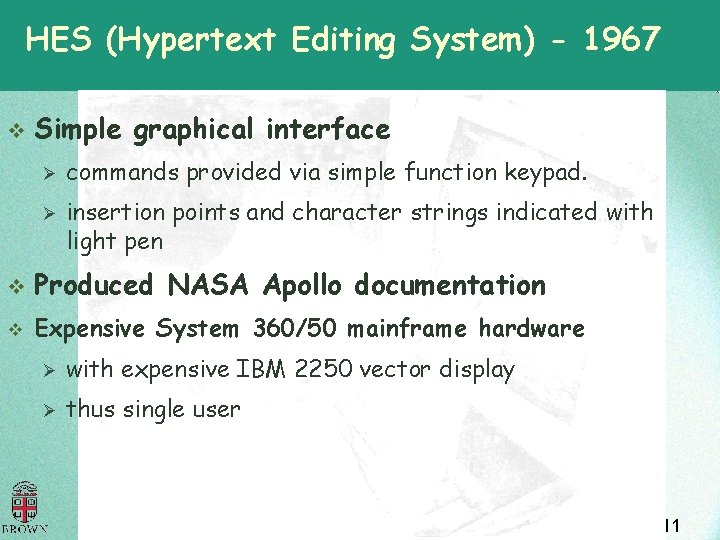 HES (Hypertext Editing System) - 1967

❖ Simple graphical interface

➢ commands provided via simple function keypad.

➢ insertion points and character strings indicated with light pen

❖ Produced NASA Apollo documentation

❖ Expensive System 360/50 mainframe hardware

➢ with expensive IBM 2250 vector display

➢ thus single user

BROWN

11